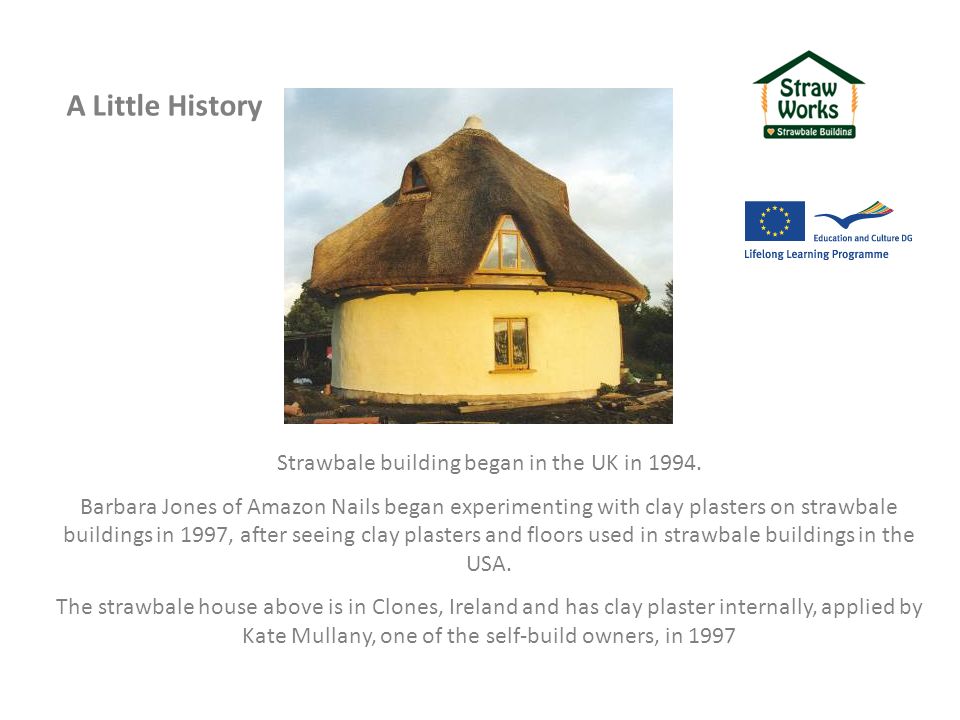 A Little History

Straw Works
Strawbale Building

Education and Culture DG
Lifelong Learning Programme

Strawbale building began in the UK in 1994.

Barbara Jones of Amazon Nails began experimenting with clay plasters on strawbale buildings in 1997, after seeing clay plasters and floors used in strawbale buildings in the USA.

The strawbale house above is in Clones, Ireland and has clay plaster internally, applied by Kate Mullany, one of the self-build owners, in 1997